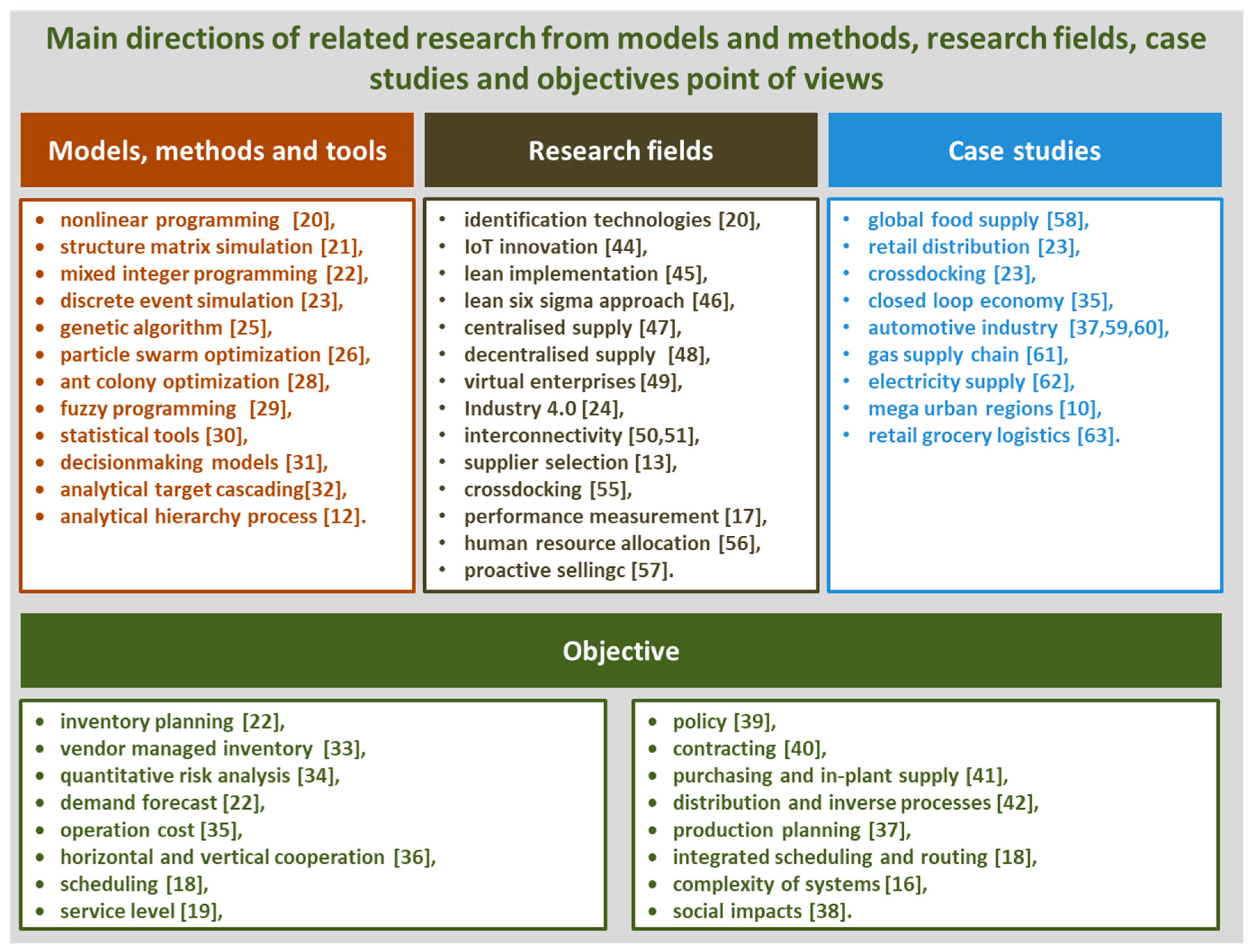 Main directions of related research from models and methods, research fields, case studies and objectives point of views

Models, methods and tools

- nonlinear programming [20],
- structure matrix simulation [21],
- mixed integer programming [22],
- discrete event simulation [23],
- genetic algorithm [25],
- particle swarm optimization [26],
- ant colony optimization [28],
- fuzzy programming [29],
- statistical tools [30],
- decisionmaking models [31],
- analytical target cascading[32],
- analytical hierarchy process [12].

Research fields

- identification technologies [20],
- IoT innovation [44],
- lean implementation [45],
- lean six sigma approach [46],
- centralised supply [47],
- decentralised supply [48],
- virtual enterprises [49],
- Industry 4.0 [24],
- interconnectivity [50,51],
- supplier selection [13],
- crossdocking [55],
- performance measurement [17],
- human resource allocation [56],
- proactive sellingc [57].

Case studies

- global food supply [58],
- retail distribution [23],
- crossdocking [23],
- closed loop economy [35],
- automotive industry [37,59,60],
- gas supply chain [61],
- electricity supply [62],
- mega urban regions [10],
- retail grocery logistics [63].

Objective

- inventory planning [22],
- vendor managed inventory [33],
- quantitative risk analysis [34],
- demand forecast [22],
- operation cost [35],
- horizontal and vertical cooperation [36],
- scheduling [18],
- service level [19],

- policy [39],
- contracting [40],
- purchasing and in-plant supply [41],
- distribution and inverse processes [42],
- production planning [37],
- integrated scheduling and routing [18],
- complexity of systems [16],
- social impacts [38].